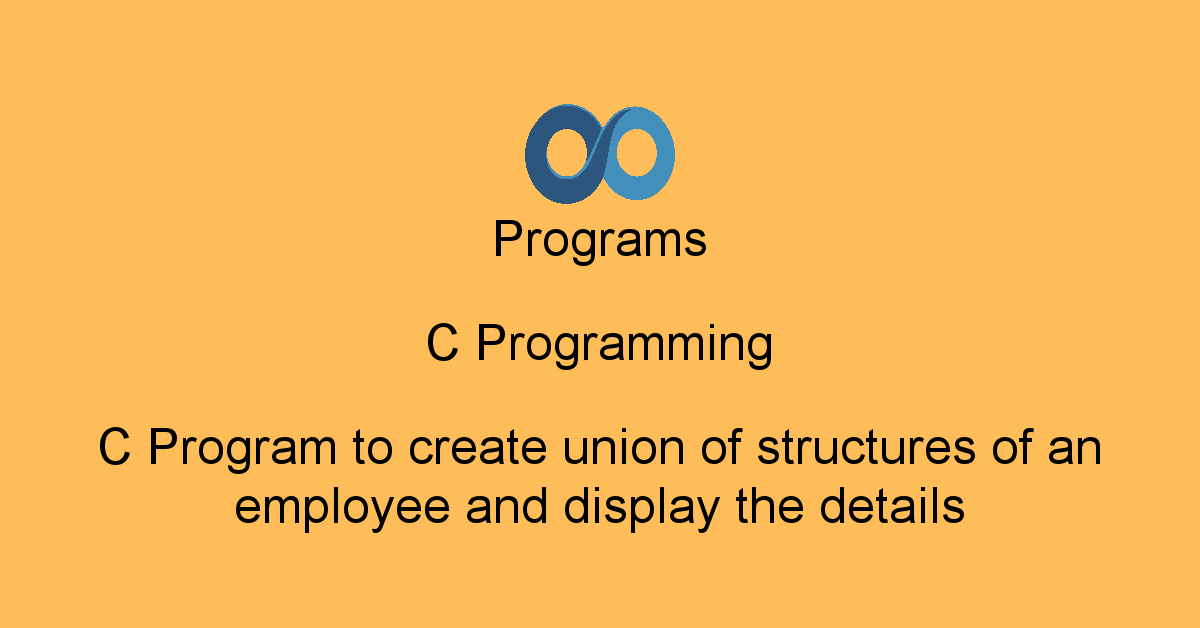 Programs

C Programming

C Program to create union of structures of an employee and display the details